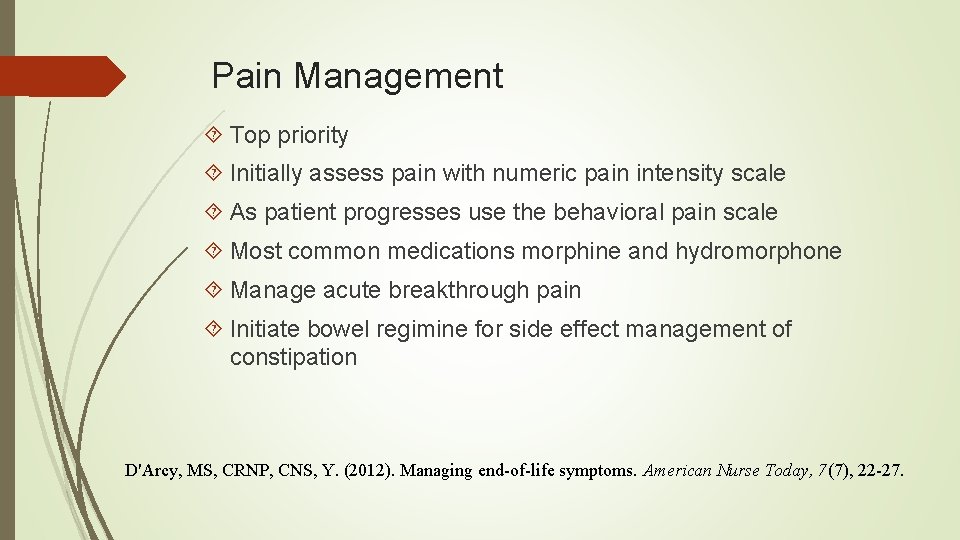 Pain Management

Top priority

Initially assess pain with numeric pain intensity scale

As patient progresses use the behavioral pain scale

Most common medications morphine and hydromorphone

Manage acute breakthrough pain

Initiate bowel regimine for side effect management of constipation

D'Arcy, MS, CRNP, CNS, Y. (2012). Managing end-of-life symptoms. American Nurse Today, 7(7), 22-27.